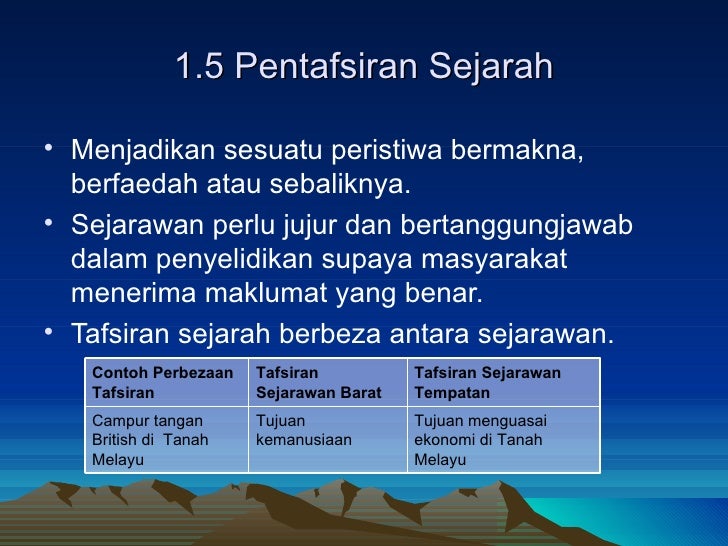 1.5 Pentafsiran Sejarah

• Menjadikan sesuatu peristiwa bermakna, berfaedah atau sebaliknya.
• Sejarawan perlu jujur dan bertanggungjawab dalam penyelidikan supaya masyarakat menerima maklumat yang benar.
• Tafsiran sejarah berbeza antara sejarawan.

| Contoh Perbezaan Tafsiran | Tafsiran Sejarawan Barat | Tafsiran Sejarawan Tempatan |
|---|---|---|
| Campur tangan British di Tanah Melayu | Tujuan kemanusiaan | Tujuan menguasai ekonomi di Tanah Melayu |